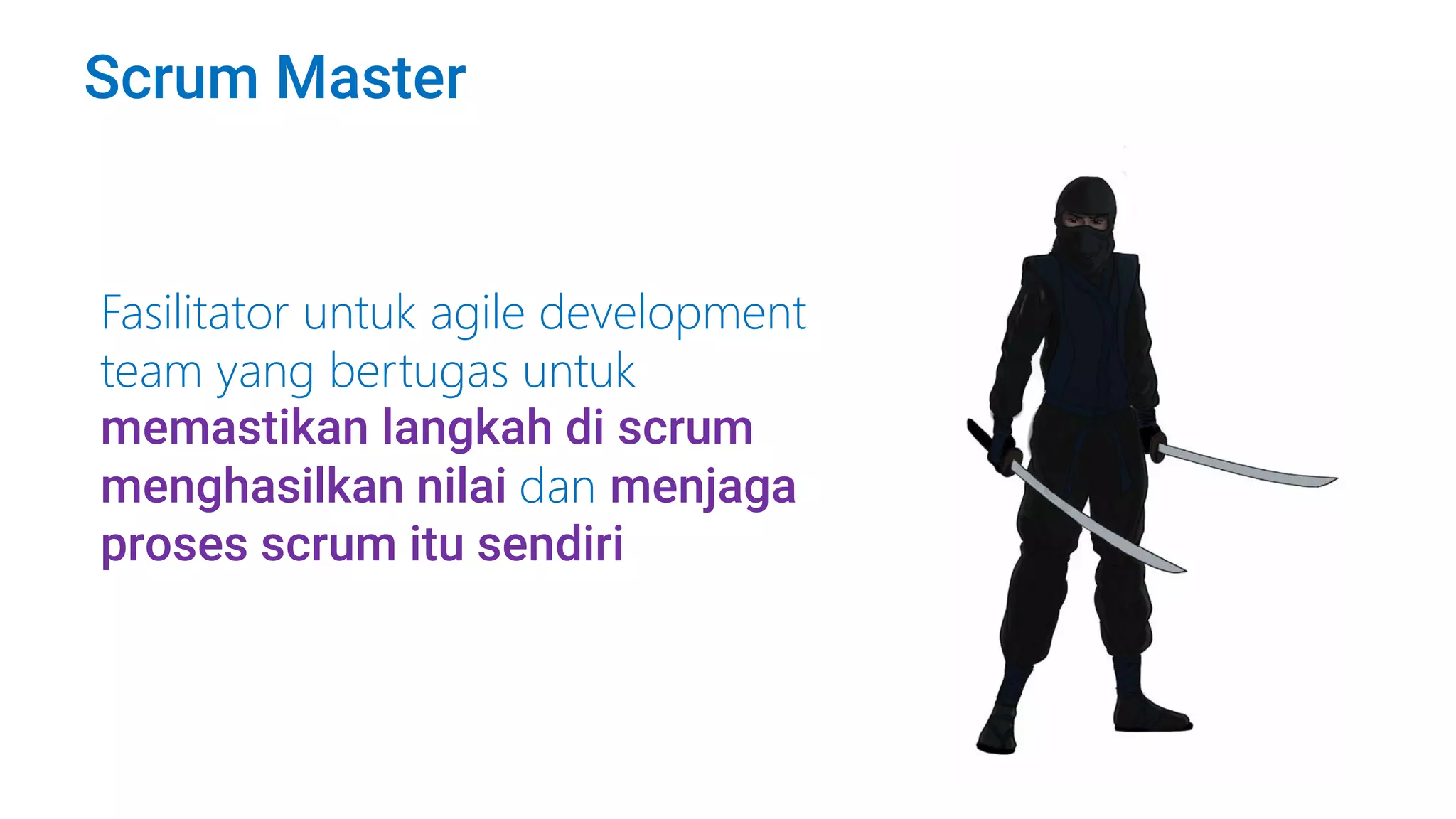 Scrum Master

Fasilitator untuk agile development team yang bertugas untuk memastikan langkah di scrum menghasilkan nilai dan menjaga proses scrum itu sendiri